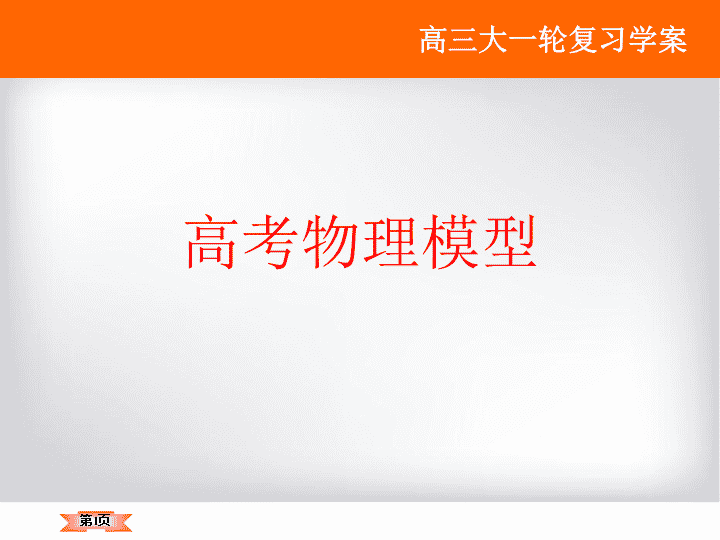 高三大一轮复习学案

高考物理模型

第1页